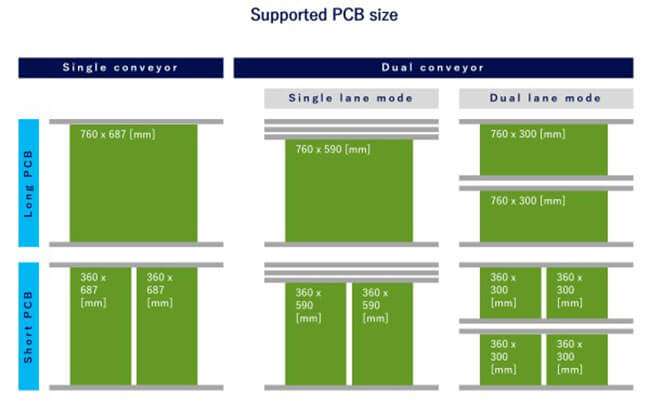 Supported PCB size

Single conveyor

Dual conveyor

Single lane mode

Dual lane mode

Long PCB

760 x 687 [mm]

760 x 590 [mm]

760 x 300 [mm]

760 x 300 [mm]

Short PCB

360 x 687 [mm]

360 x 687 [mm]

360 x 590 [mm]

360 x 590 [mm]

360 x 300 [mm]

360 x 300 [mm]

360 x 300 [mm]

360 x 300 [mm]